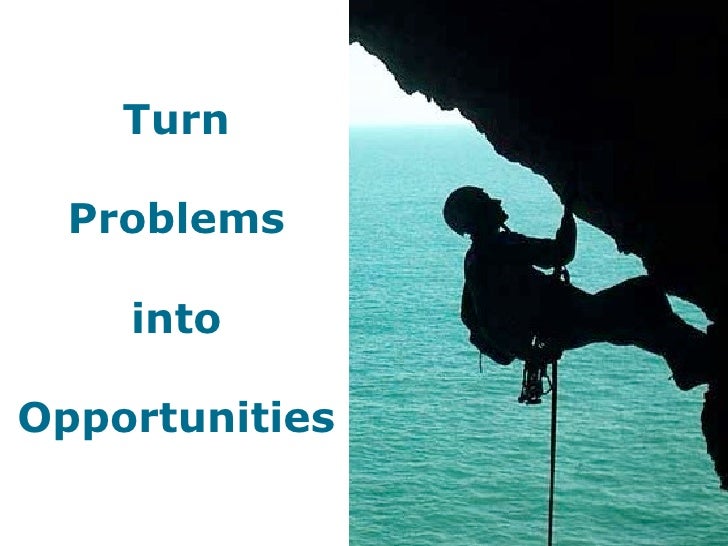 Turn

Problems

into

Opportunities